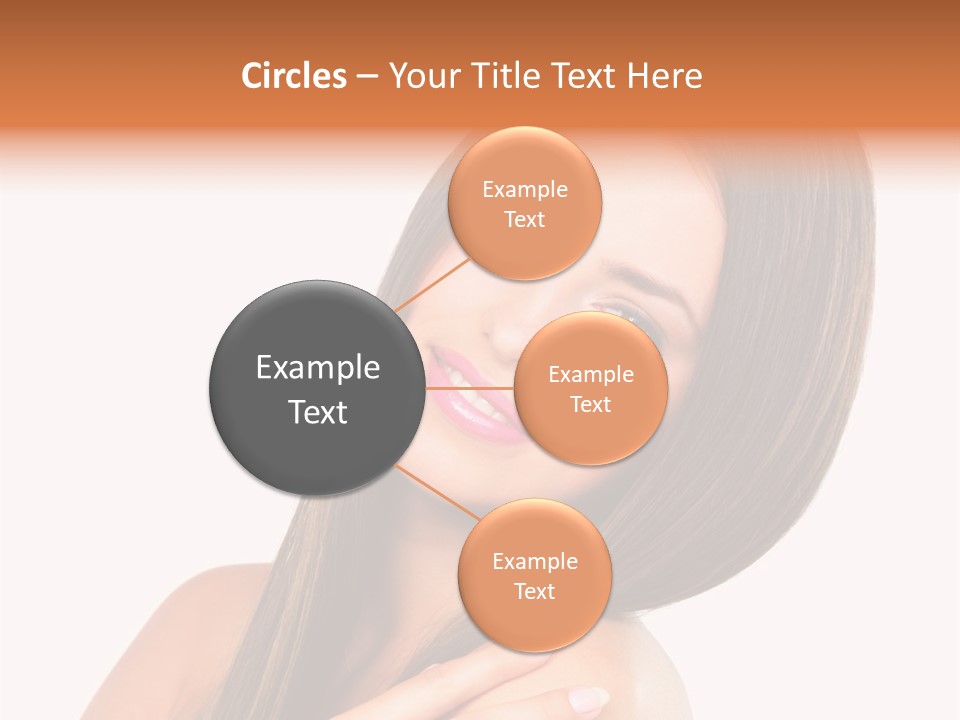 Circles – Your Title Text Here

Example Text

Example Text

Example Text

Example Text